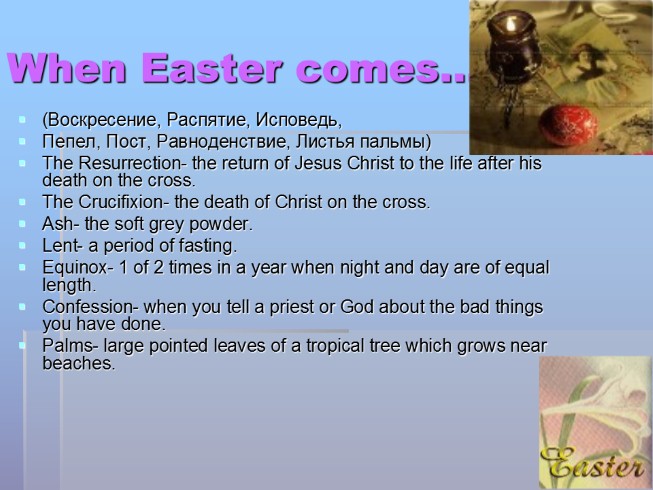 When Easter comes..

- (Воскресение, Распятие, Исповедь,
- Пепел, Пост, Равноденствие, Листья пальмы)
- The Resurrection- the return of Jesus Christ to the life after his death on the cross.
- The Crucifixion- the death of Christ on the cross.
- Ash- the soft grey powder.
- Lent- a period of fasting.
- Equinox- 1 of 2 times in a year when night and day are of equal length.
- Confession- when you tell a priest or God about the bad things you have done.
- Palms- large pointed leaves of a tropical tree which grows near beaches.

Easter